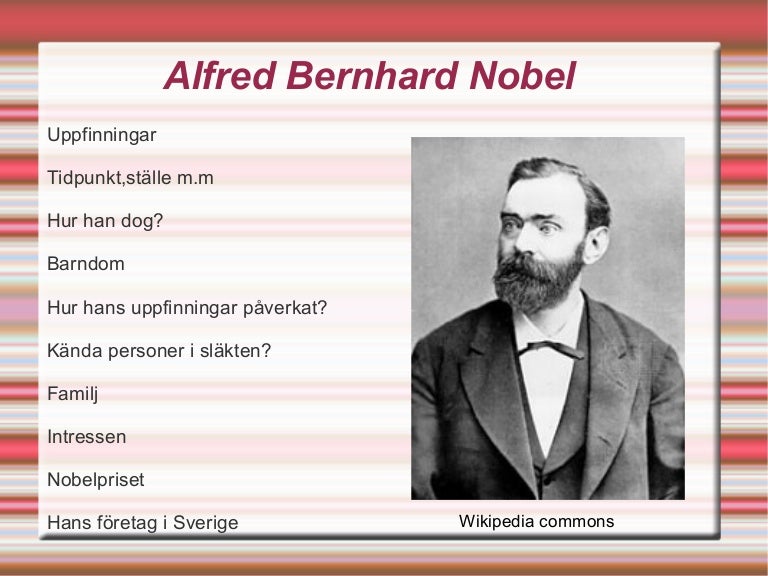 Alfred Bernhard Nobel

Uppfinningar

Tidpunkt,ställe m.m

Hur han dog?

Barndom

Hur hans uppfinningar påverkat?

Kända personer i släkten?

Familj

Intressen

Nobelpriset

Hans företag i Sverige

Wikipedia commons